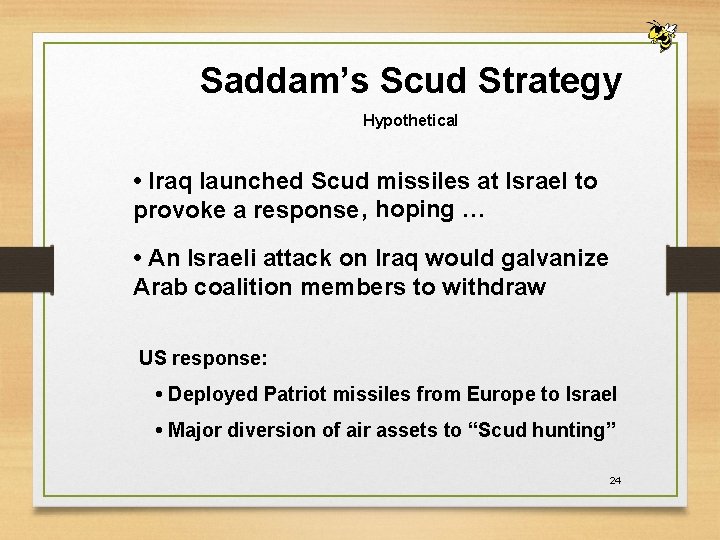 Saddam's Scud Strategy

Hypothetical

• Iraq launched Scud missiles at Israel to provoke a response, hoping …

• An Israeli attack on Iraq would galvanize Arab coalition members to withdraw

US response:

• Deployed Patriot missiles from Europe to Israel

• Major diversion of air assets to "Scud hunting"

24